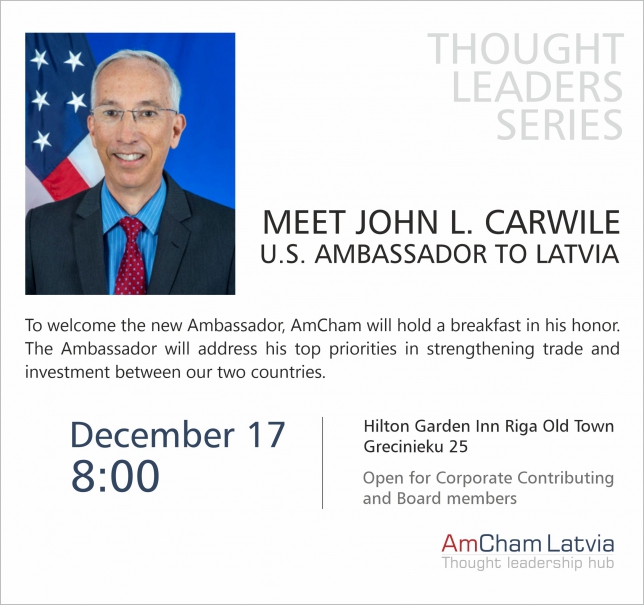 THOUGHT LEADERS SERIES

MEET JOHN L. CARWILE
U.S. AMBASSADOR TO LATVIA

To welcome the new Ambassador, AmCham will hold a breakfast in his honor. The Ambassador will address his top priorities in strengthening trade and investment between our two countries.

December 17
8:00

Hilton Garden Inn Riga Old Town
Grecinieku 25

Open for Corporate Contributing and Board members

AmCham Latvia
Thought leadership hub